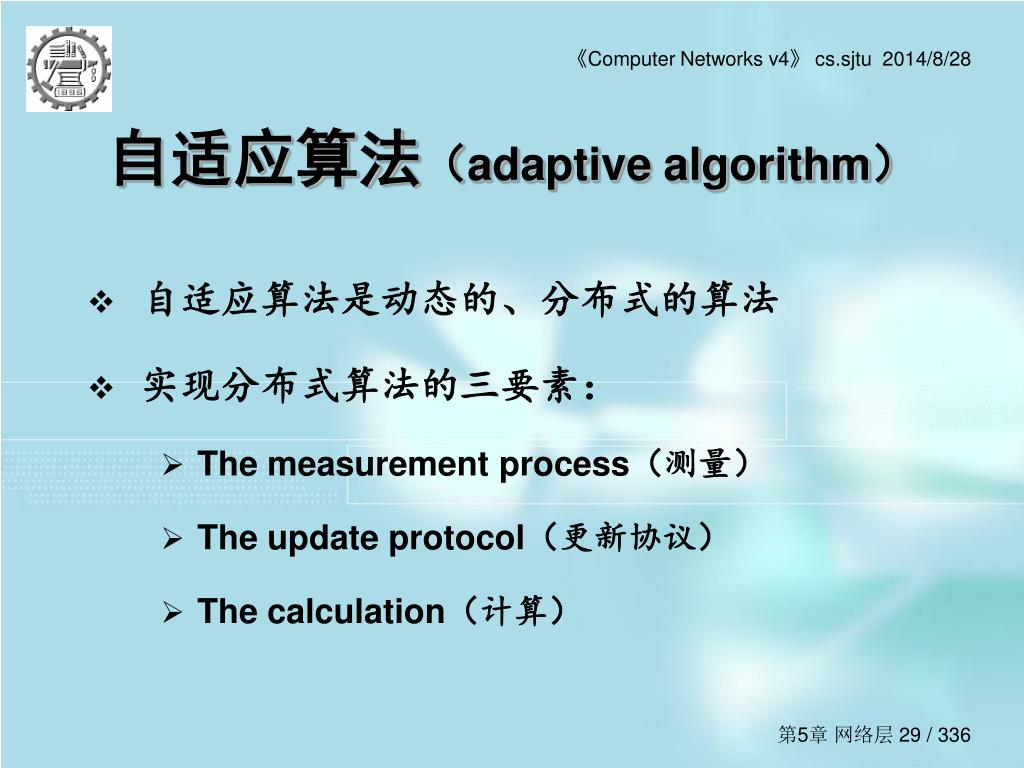 《Computer Networks v4》 cs.sjtu 2014/8/28

自适应算法（adaptive algorithm）

❖ 自适应算法是动态的、分布式的算法

❖ 实现分布式算法的三要素：

➢ The measurement process（测量）

➢ The update protocol（更新协议）

➢ The calculation（计算）

第5章 网络层 29 / 336